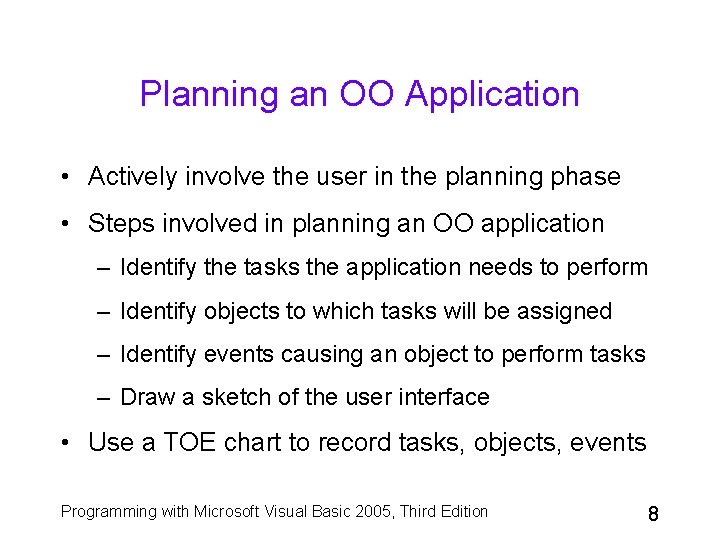 Planning an OO Application

• Actively involve the user in the planning phase
• Steps involved in planning an OO application
  – Identify the tasks the application needs to perform
  – Identify objects to which tasks will be assigned
  – Identify events causing an object to perform tasks
  – Draw a sketch of the user interface
• Use a TOE chart to record tasks, objects, events

Programming with Microsoft Visual Basic 2005, Third Edition

8